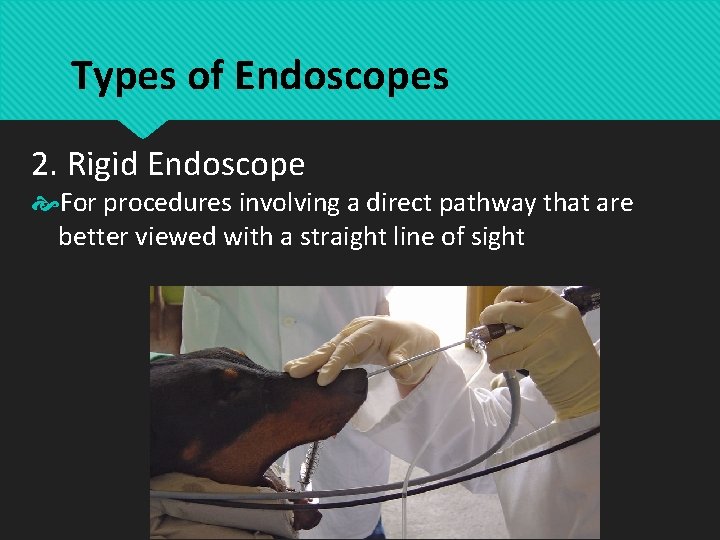 Types of Endoscopes

2. Rigid Endoscope

For procedures involving a direct pathway that are better viewed with a straight line of sight